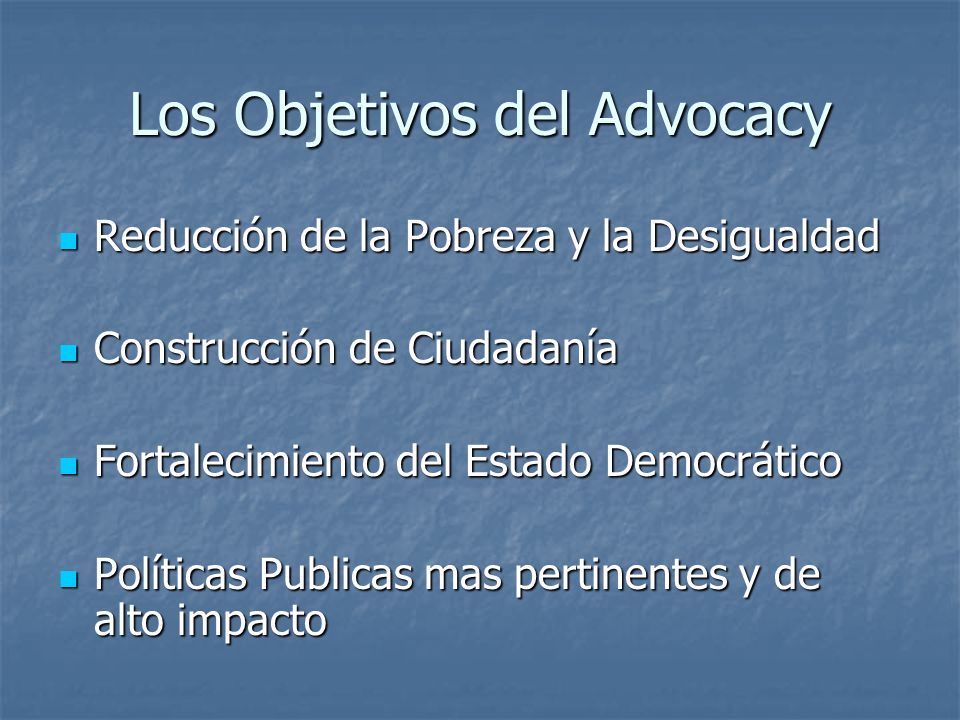 Los Objetivos del Advocacy

- Reducción de la Pobreza y la Desigualdad
- Construcción de Ciudadanía
- Fortalecimiento del Estado Democrático
- Políticas Publicas mas pertinentes y de alto impacto